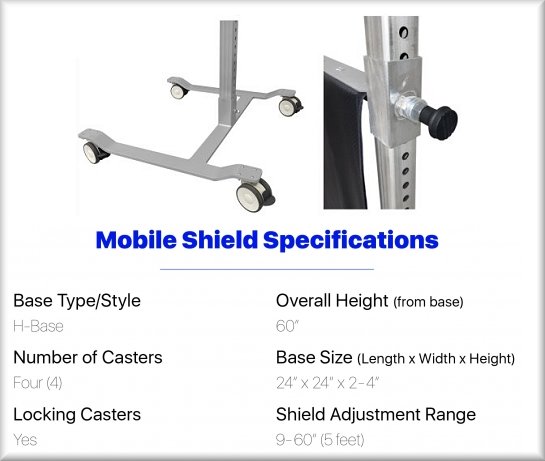 Mobile Shield Specifications

Base Type/Style
H-Base

Number of Casters
Four (4)

Locking Casters
Yes

Overall Height (from base)
60"

Base Size (Length x Width x Height)
24" x 24" x 2-4"

Shield Adjustment Range
9-60" (5 feet)